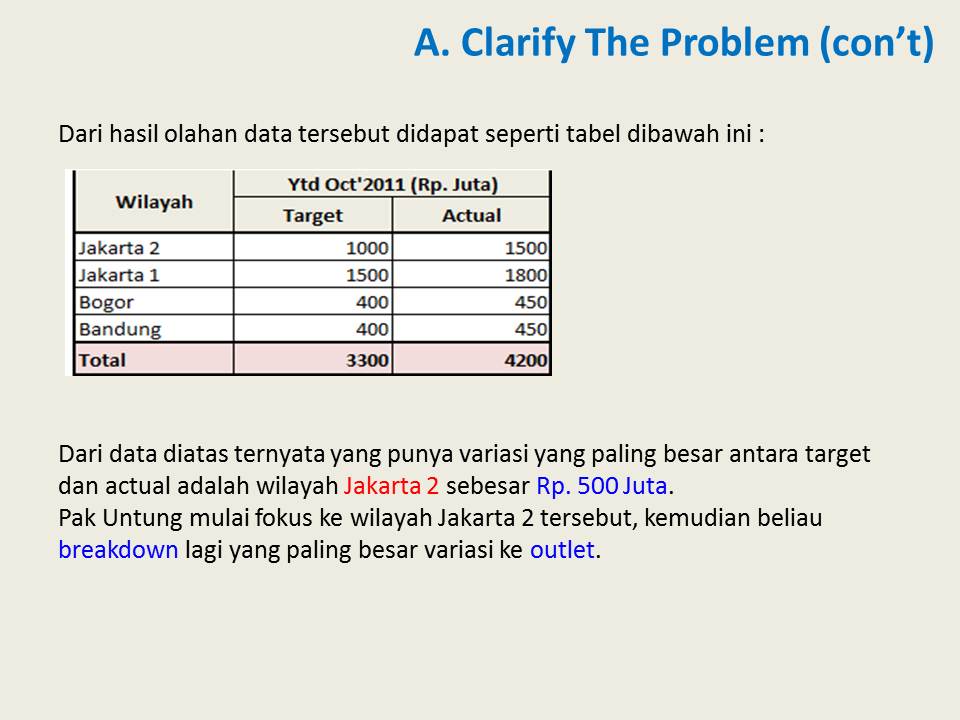 A. Clarify The Problem (con't)

Dari hasil olahan data tersebut didapat seperti tabel dibawah ini :

| Wilayah | Ytd Oct'2011 (Rp. Juta) Target | Ytd Oct'2011 (Rp. Juta) Actual |
|---|---|---|
| Jakarta 2 | 1000 | 1500 |
| Jakarta 1 | 1500 | 1800 |
| Bogor | 400 | 450 |
| Bandung | 400 | 450 |
| Total | 3300 | 4200 |

Dari data diatas ternyata yang punya variasi yang paling besar antara target dan actual adalah wilayah Jakarta 2 sebesar Rp. 500 Juta.
Pak Untung mulai fokus ke wilayah Jakarta 2 tersebut, kemudian beliau breakdown lagi yang paling besar variasi ke outlet.